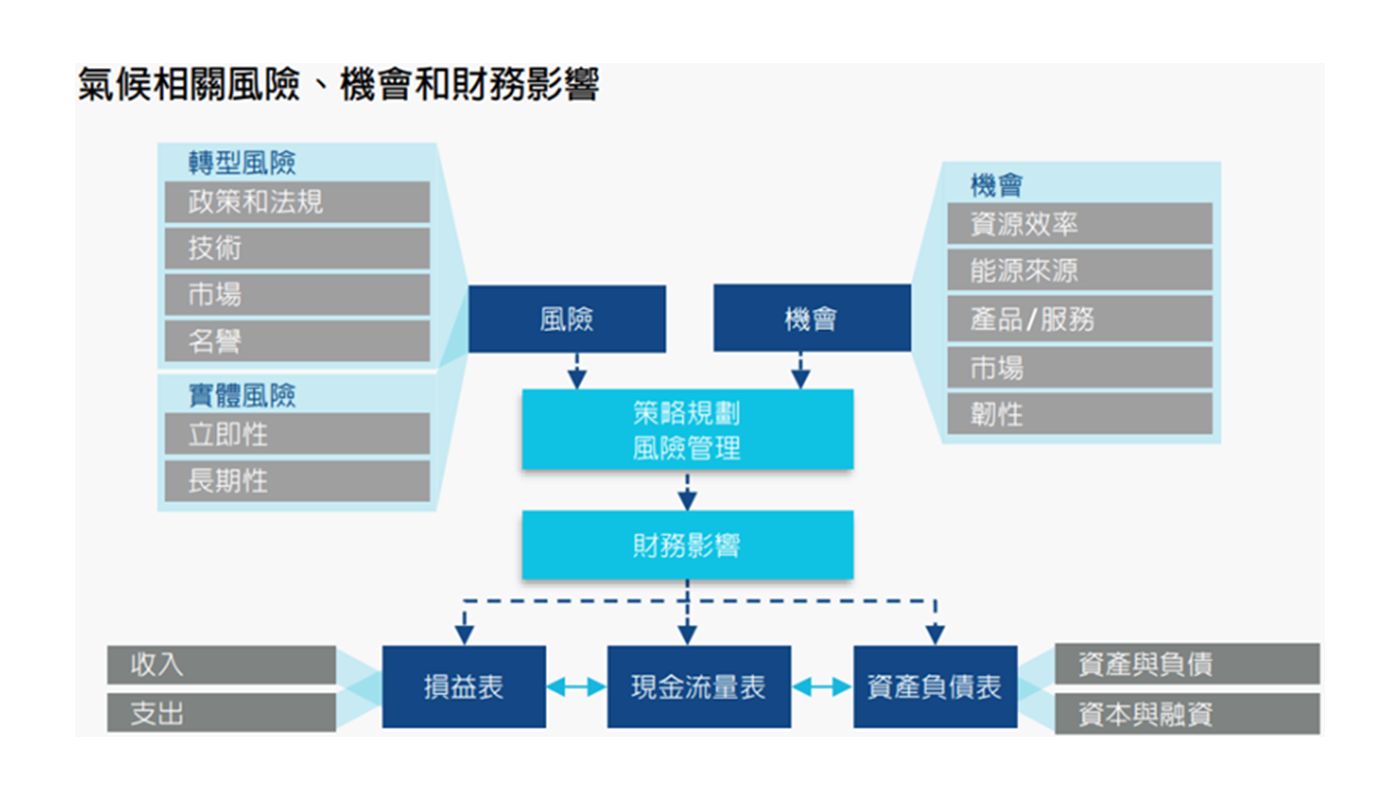 氣候相關風險、機會和財務影響

轉型風險
政策和法規
技術
市場
名譽

實體風險
立即性
長期性

風險

機會

機會
資源效率
能源來源
產品/服務
市場
韌性

策略規劃
風險管理

財務影響

收入
支出

損益表

現金流量表

資產負債表

資產與負債
資本與融資